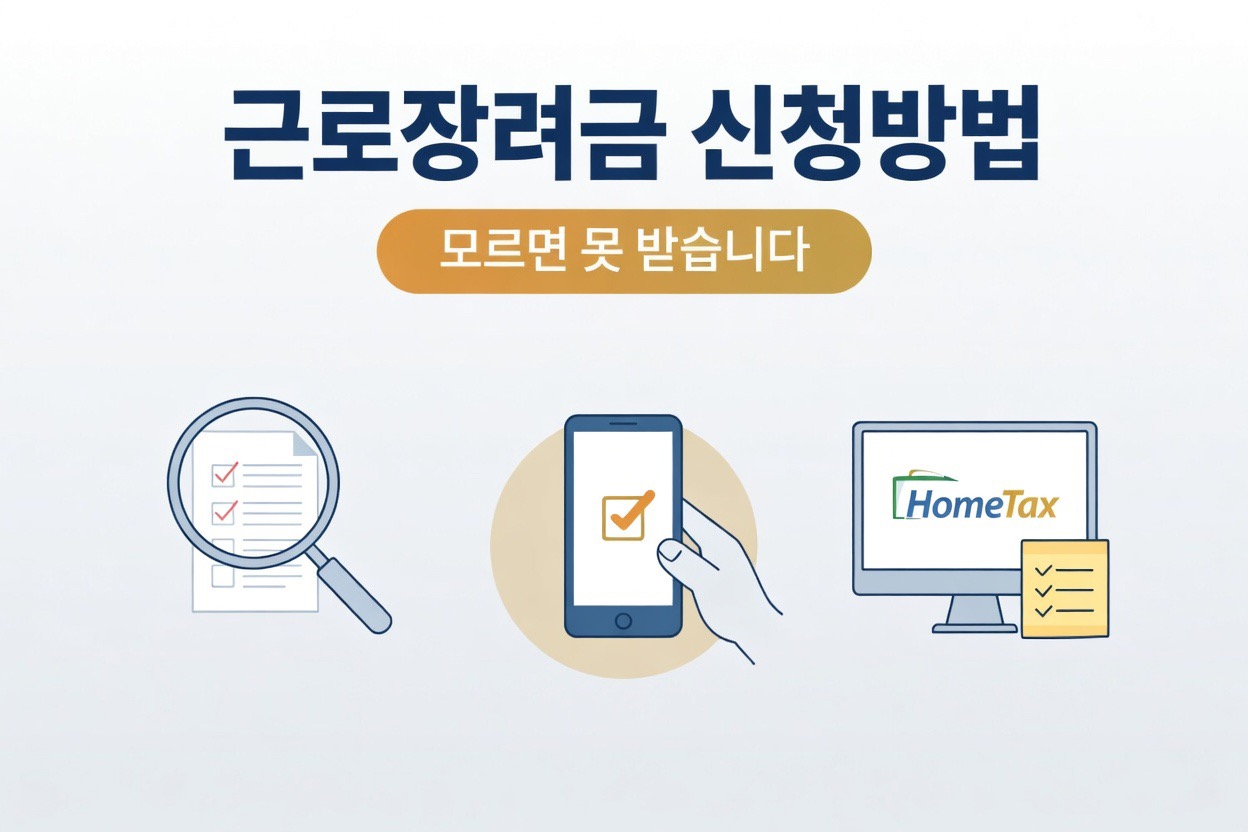 근로장려금 신청방법

모르면 못 받습니다

HomeTax